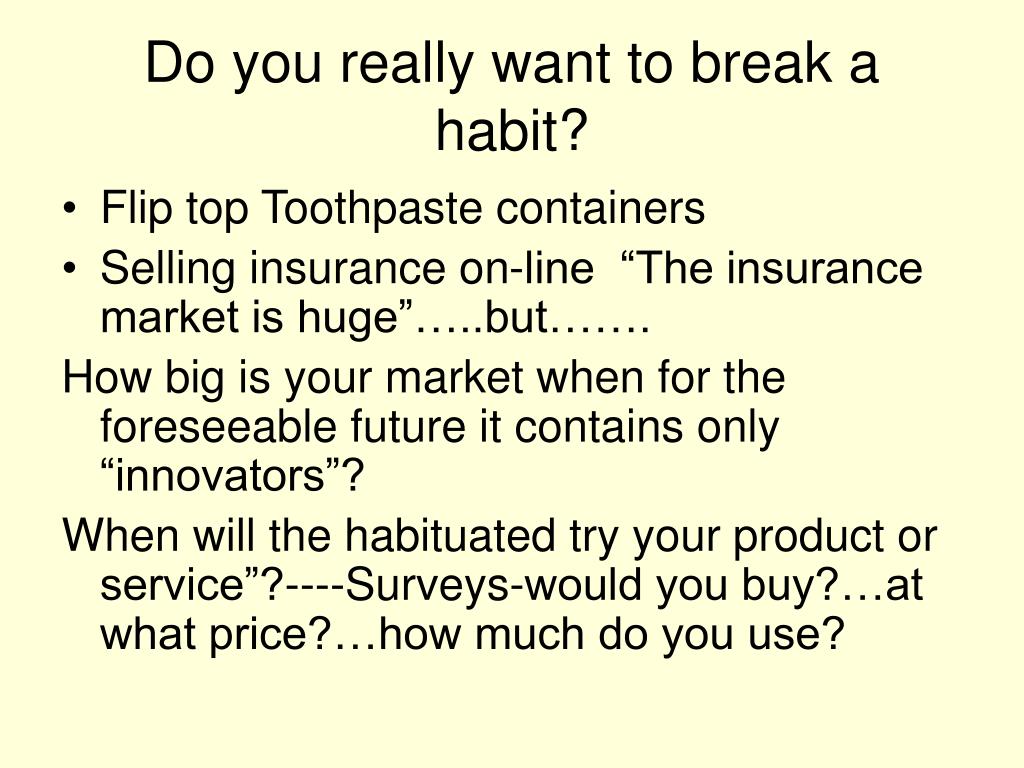 Do you really want to break a habit?

• Flip top Toothpaste containers
• Selling insurance on-line “The insurance market is huge”…..but…….

How big is your market when for the foreseeable future it contains only “innovators”?

When will the habituated try your product or service”?----Surveys-would you buy?…at what price?…how much do you use?